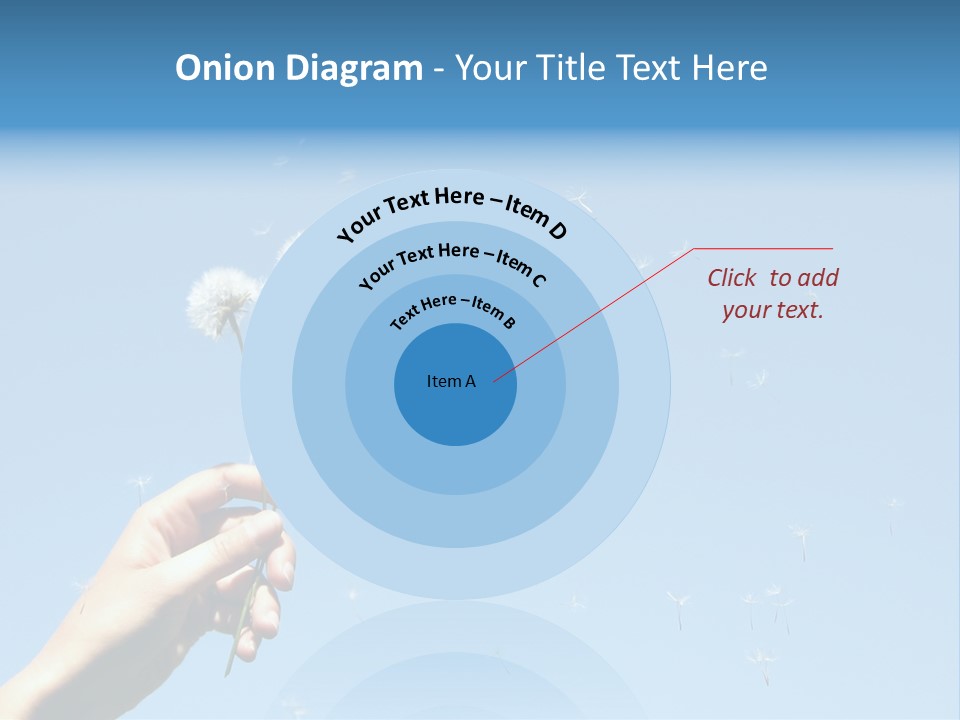 Onion Diagram - Your Title Text Here

Your Text Here – Item D

Your Text Here – Item C

Text Here – Item B

Item A

Click to add your text.